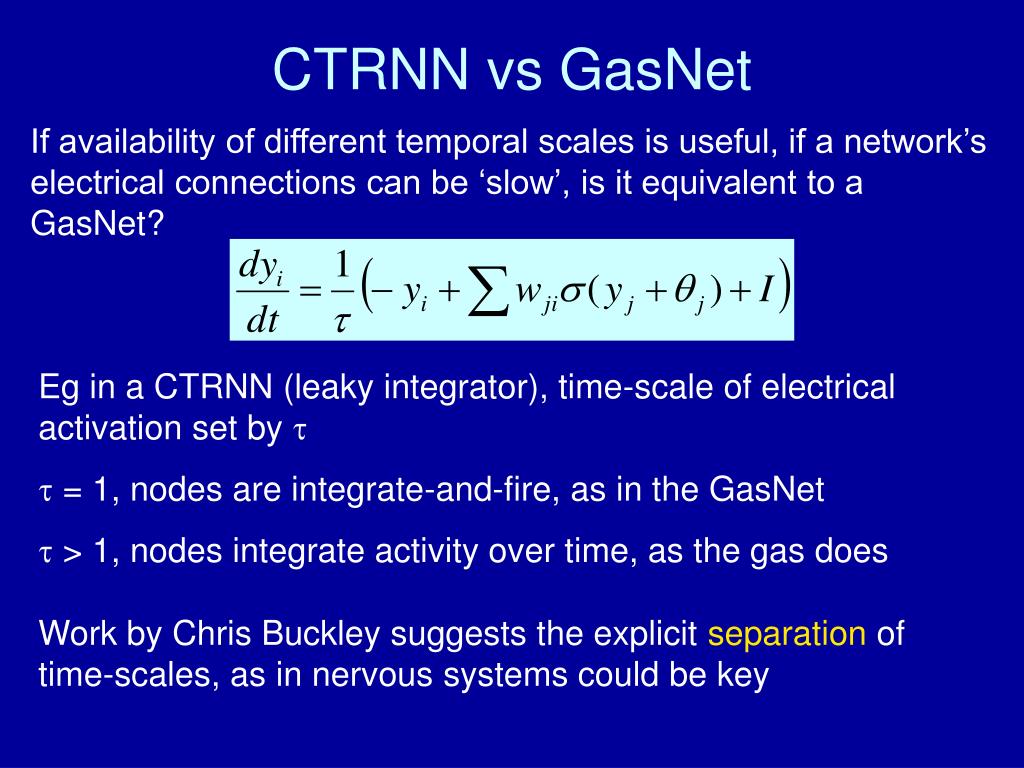 CTRNN vs GasNet

If availability of different temporal scales is useful, if a network's electrical connections can be 'slow', is it equivalent to a GasNet?

$\frac{dy_i}{dt} = \frac{1}{\tau}\left(-y_i + \sum w_{ji}\sigma(y_j + \theta_j) + I\right)$

Eg in a CTRNN (leaky integrator), time-scale of electrical activation set by $\tau$

$\tau$ = 1, nodes are integrate-and-fire, as in the GasNet

$\tau$ > 1, nodes integrate activity over time, as the gas does

Work by Chris Buckley suggests the explicit separation of time-scales, as in nervous systems could be key